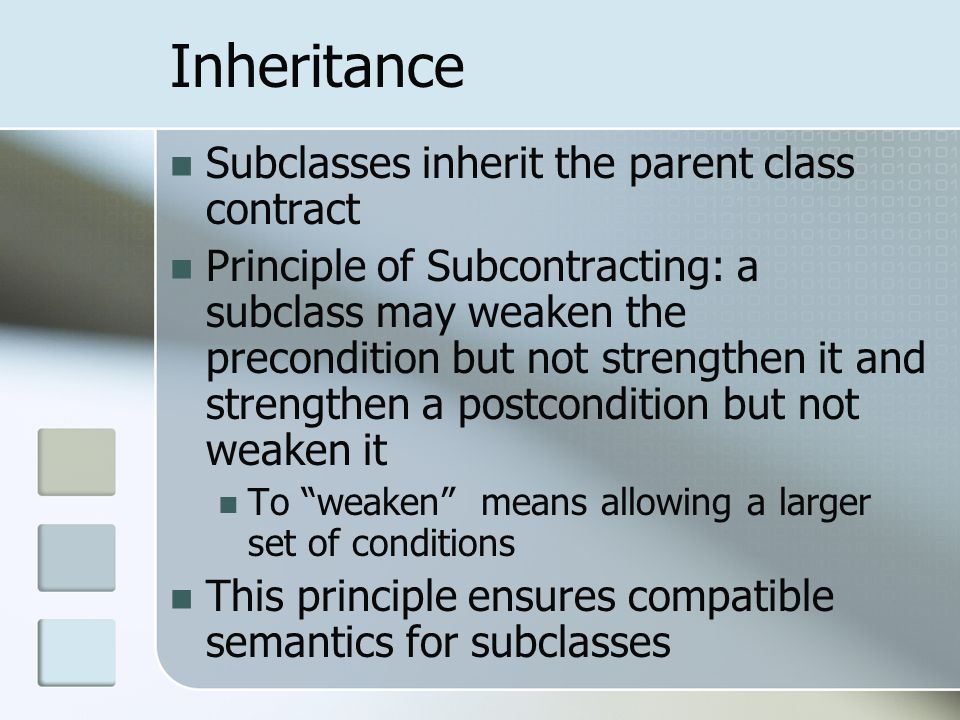 Inheritance

Subclasses inherit the parent class contract

Principle of Subcontracting: a subclass may weaken the precondition but not strengthen it and strengthen a postcondition but not weaken it

To “weaken” means allowing a larger set of conditions

This principle ensures compatible semantics for subclasses